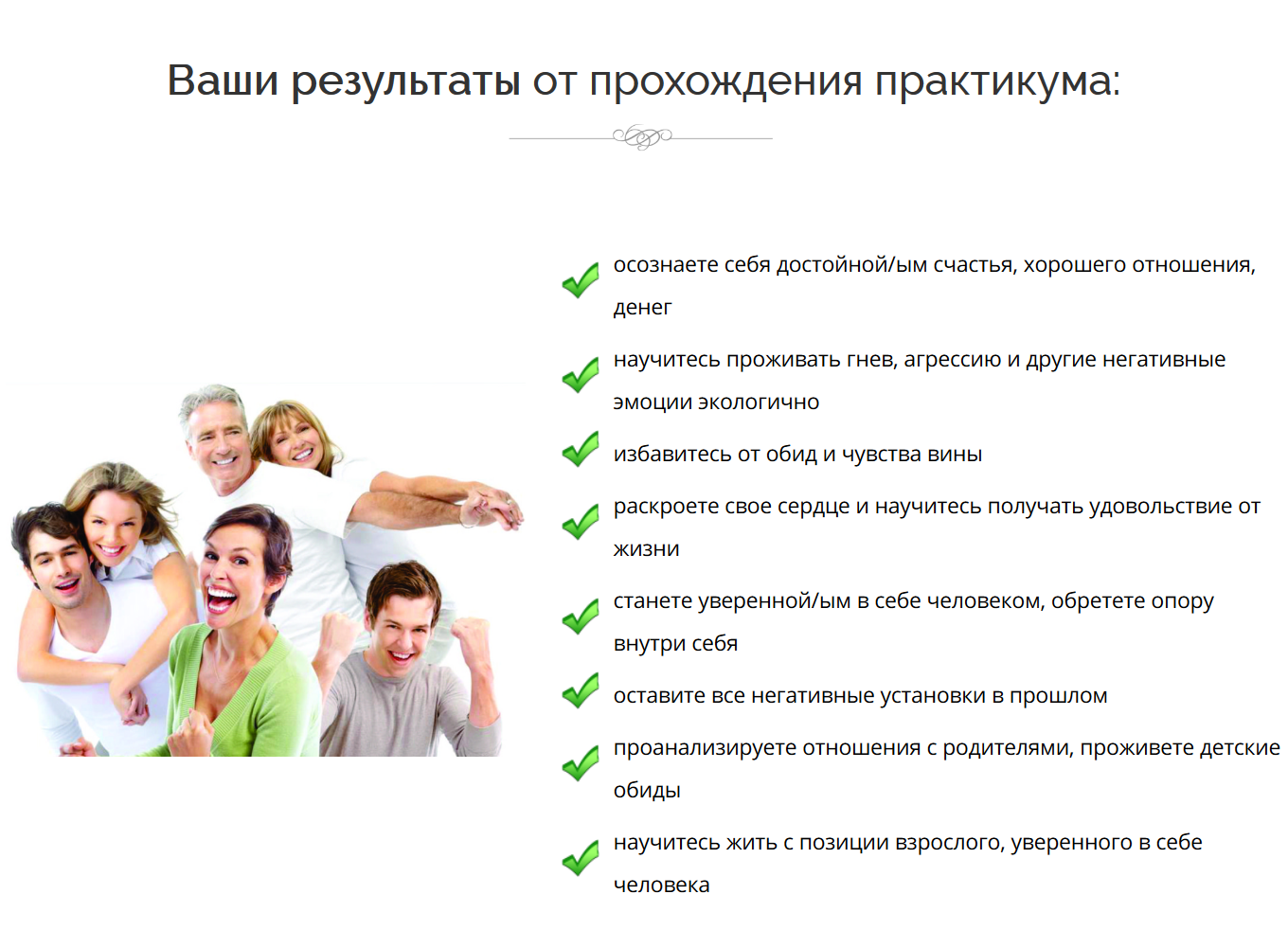 Ваши результаты от прохождения практикума:

осознаете себя достойной/ым счастья, хорошего отношения, денег

научитесь проживать гнев, агрессию и другие негативные эмоции экологично

избавитесь от обид и чувства вины

раскроете свое сердце и научитесь получать удовольствие от жизни

станете уверенной/ым в себе человеком, обретете опору внутри себя

оставите все негативные установки в прошлом

проанализируете отношения с родителями, проживете детские обиды

научитесь жить с позиции взрослого, уверенного в себе человека